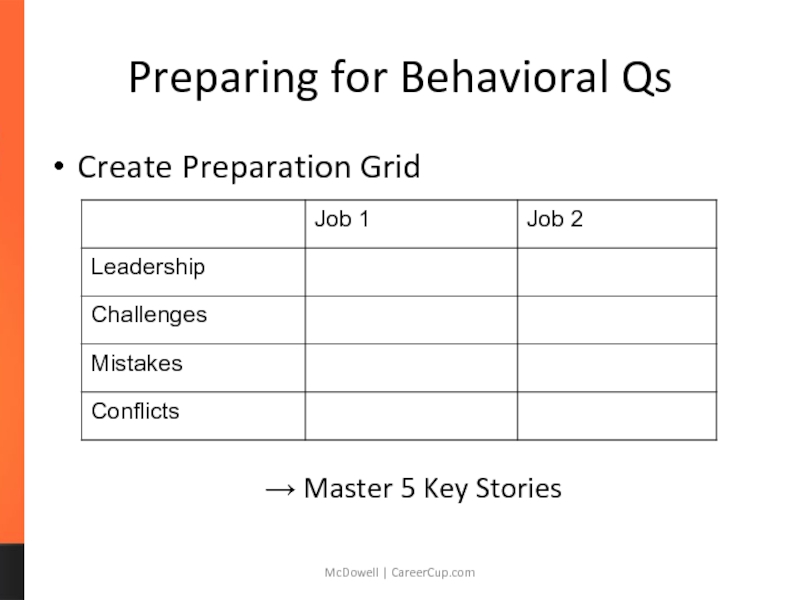 Preparing for Behavioral Qs

• Create Preparation Grid

| | Job 1 | Job 2 |
|---|---|---|
| Leadership | | |
| Challenges | | |
| Mistakes | | |
| Conflicts | | |

→ Master 5 Key Stories

McDowell | CareerCup.com